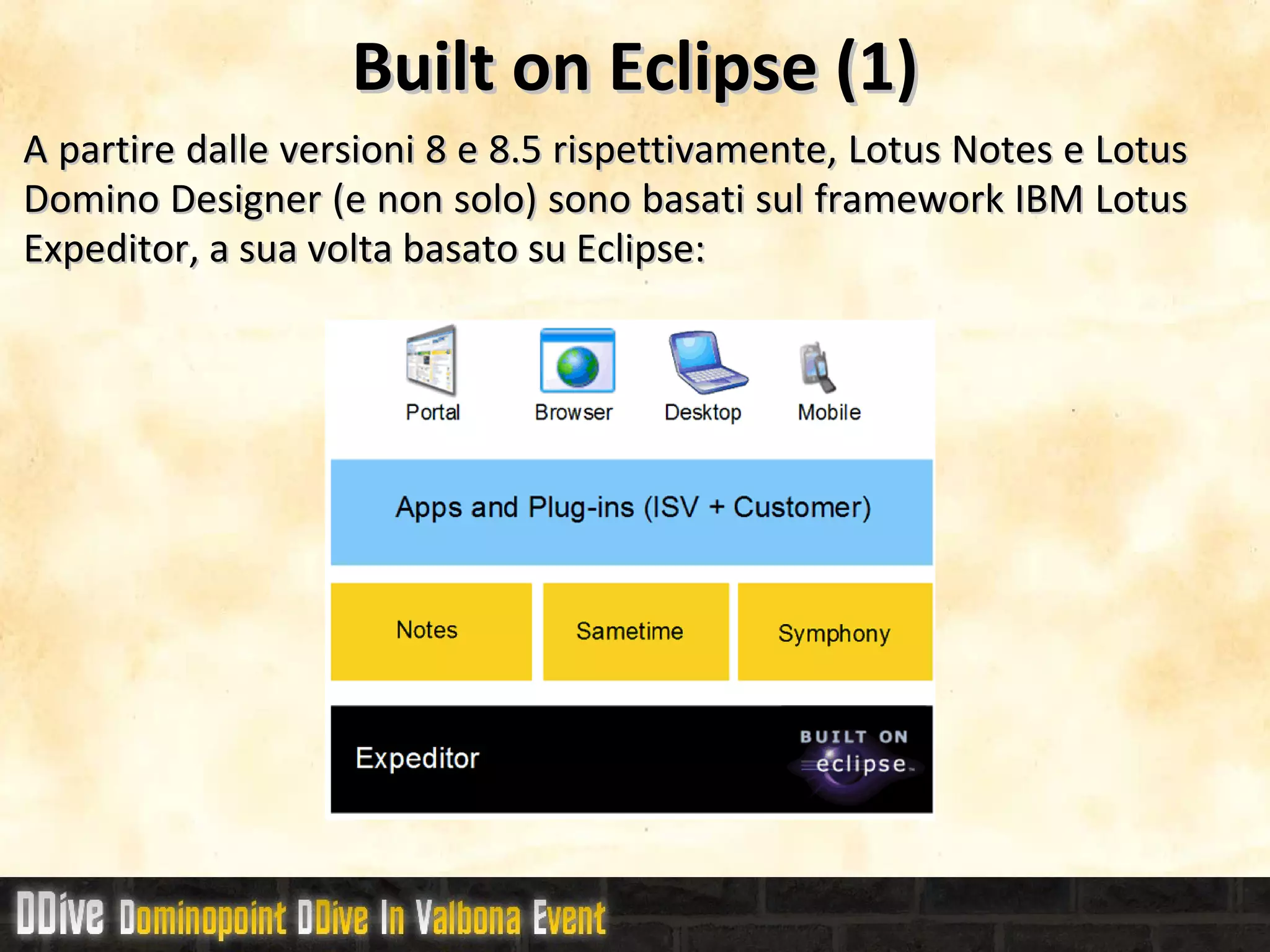 Built on Eclipse (1)

A partire dalle versioni 8 e 8.5 rispettivamente, Lotus Notes e Lotus Domino Designer (e non solo) sono basati sul framework IBM Lotus Expeditor, a sua volta basato su Eclipse:

Portal
Browser
Desktop
Mobile

Apps and Plug-ins (ISV + Customer)

Notes
Sametime
Symphony

Expeditor
BUILT ON eclipse

DDive Dominopoint DDive In Valbona Event